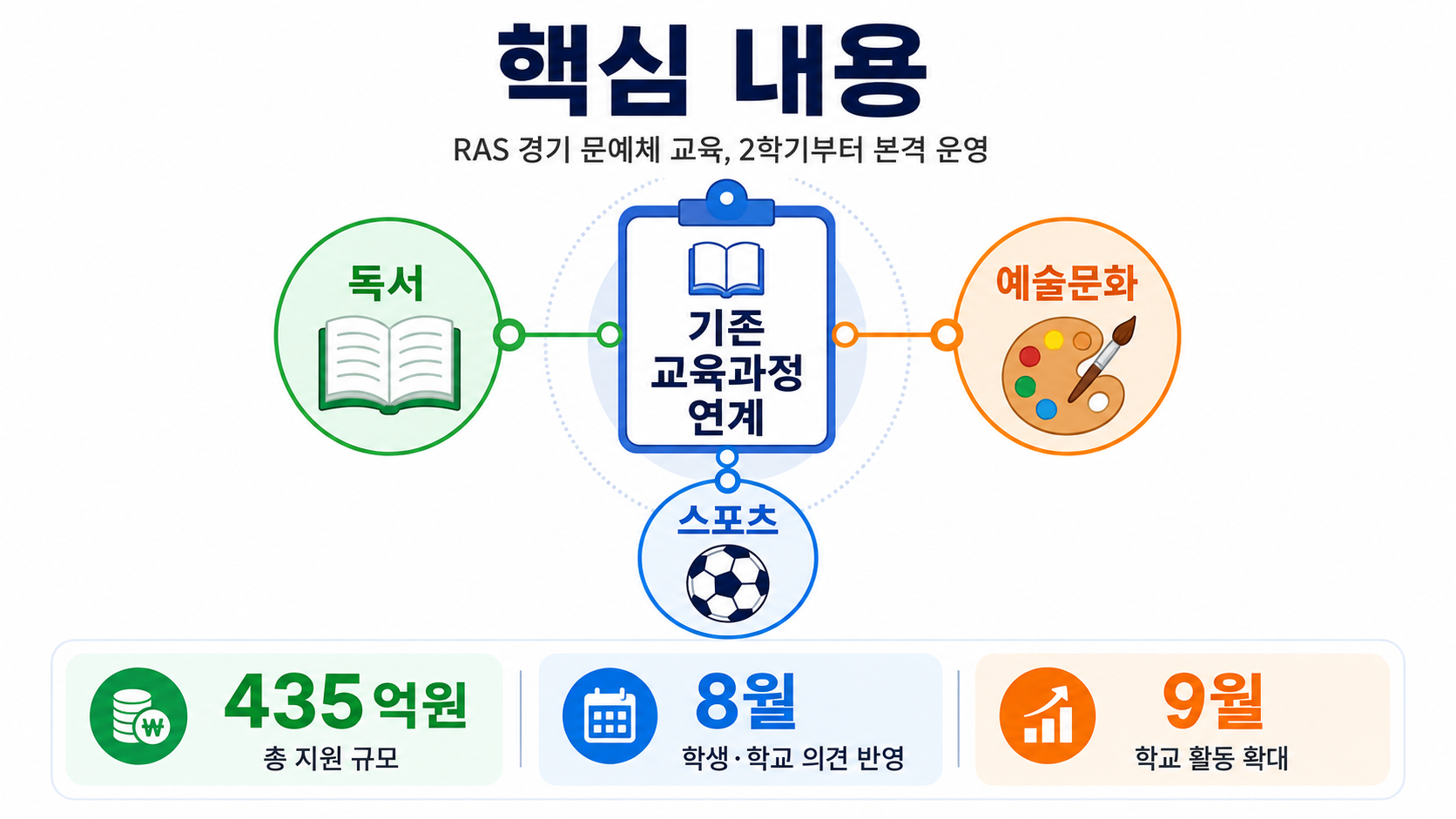 핵심 내용

RAS 경기 문예체 교육, 2학기부터 본격 운영

독서

기존 교육과정 연계

예술문화

스포츠

₩

435억원
총 지원 규모

8월
학생·학교 의견 반영

9월
학교 활동 확대